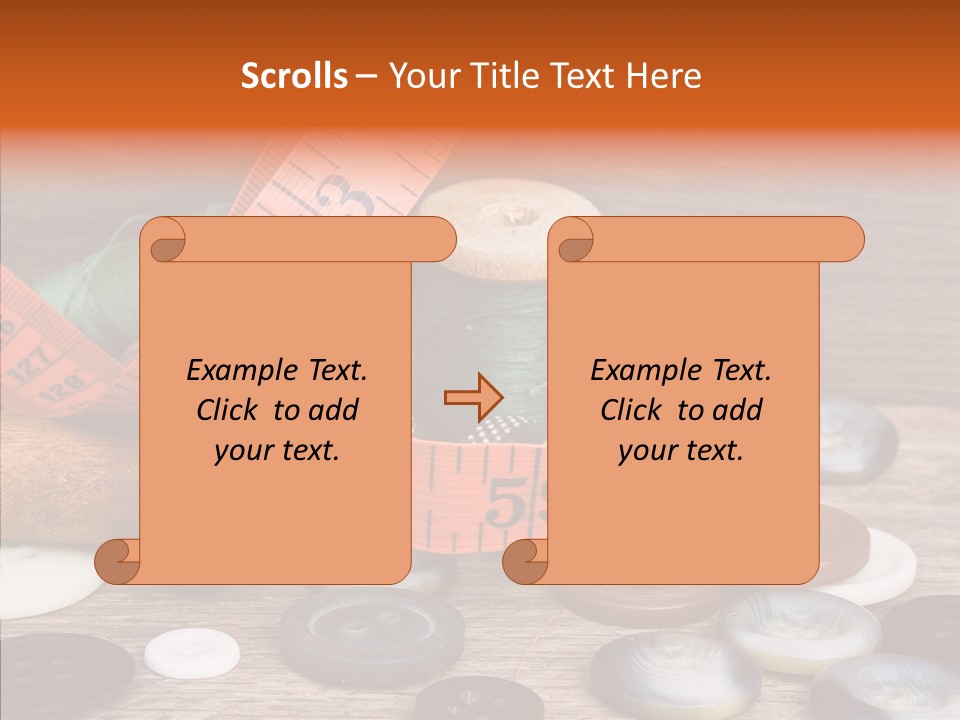 Scrolls – Your Title Text Here

Example Text. Click to add your text.

Example Text. Click to add your text.